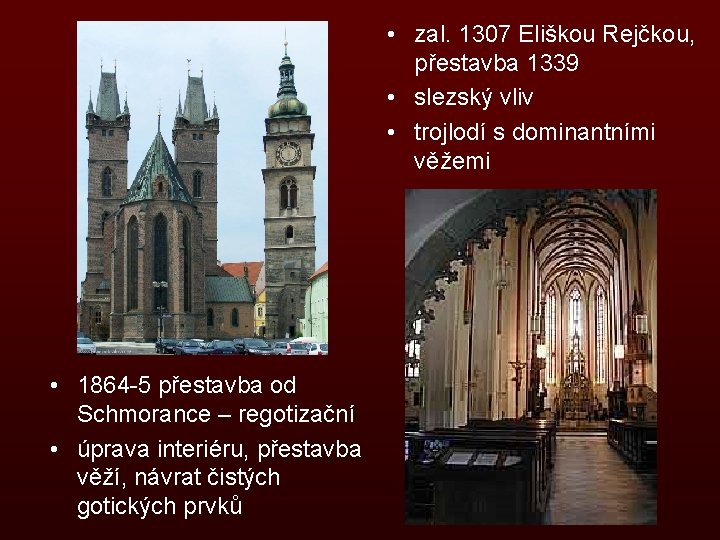 • zal. 1307 Eliškou Rejčkou, přestavba 1339
• slezský vliv
• trojlodí s dominantními věžemi

• 1864-5 přestavba od Schmorance – regotizační
• úprava interiéru, přestavba věží, návrat čistých gotických prvků